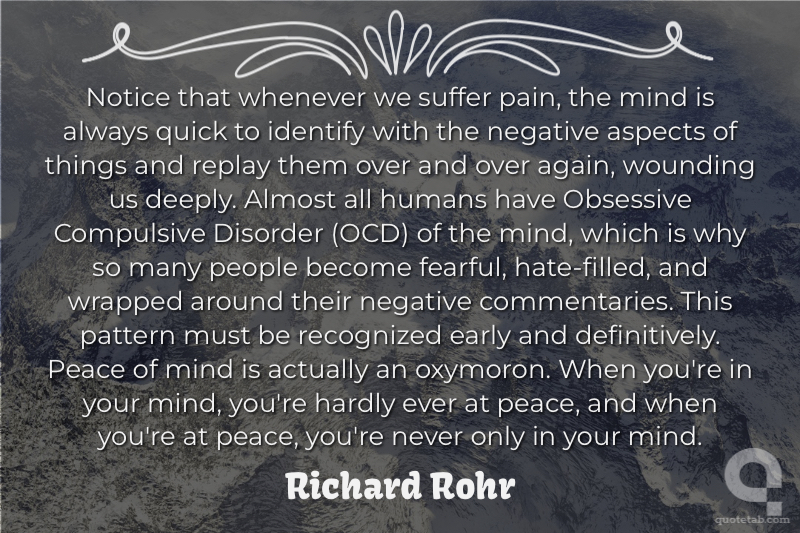 Notice that whenever we suffer pain, the mind is always quick to identify with the negative aspects of things and replay them over and over again, wounding us deeply. Almost all humans have Obsessive Compulsive Disorder (OCD) of the mind, which is why so many people become fearful, hate-filled, and wrapped around their negative commentaries. This pattern must be recognized early and definitively. Peace of mind is actually an oxymoron. When you're in your mind, you're hardly ever at peace, and when you're at peace, you're never only in your mind.

Richard Rohr

quotetab.com